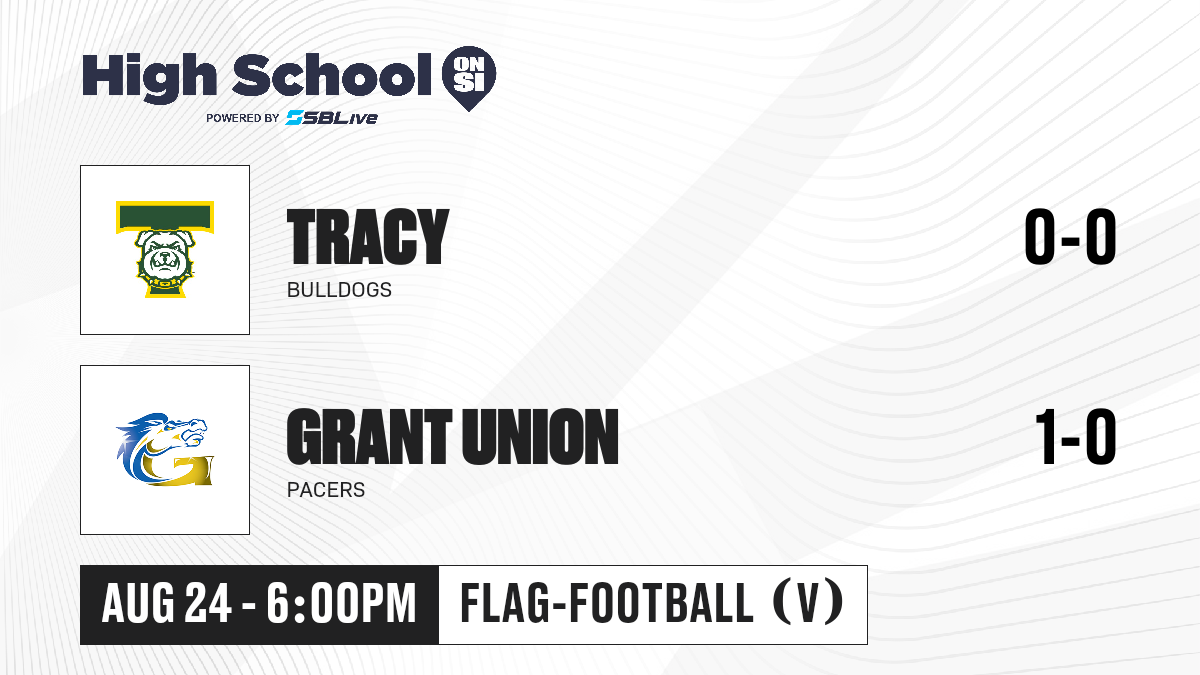 High School ON SI
POWERED BY SBLive

TRACY
BULLDOGS
0-0

GRANT UNION
PACERS
1-0

AUG 24 - 6:00PM
FLAG-FOOTBALL (V)